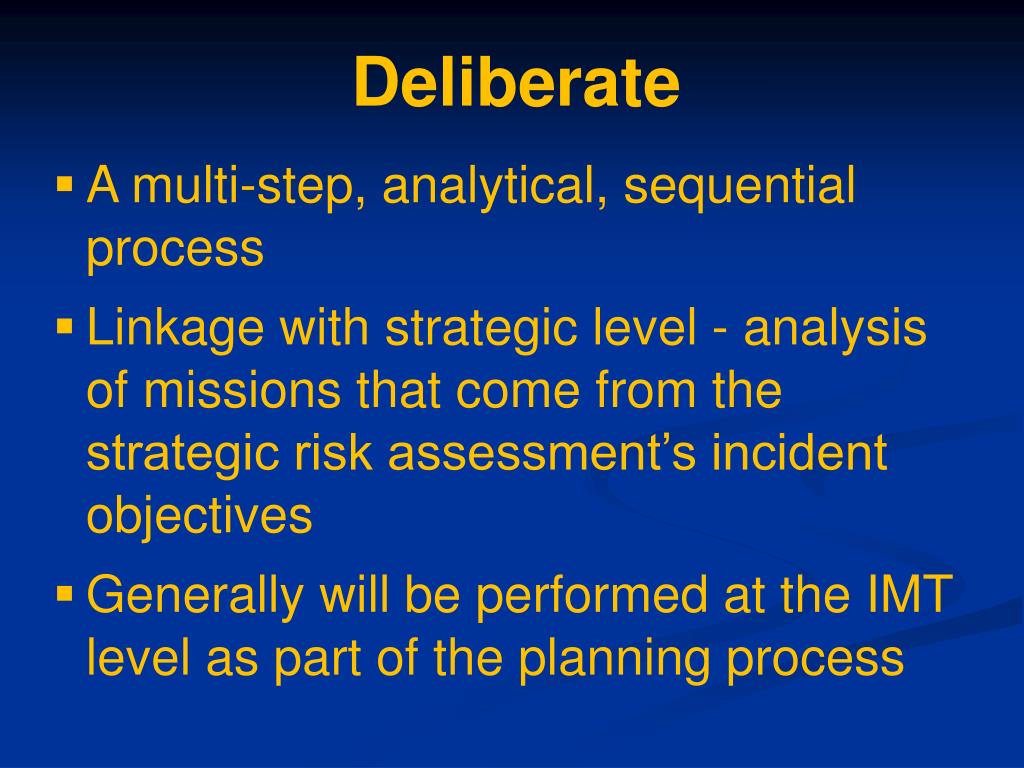 Deliberate

▪ A multi-step, analytical, sequential process

▪ Linkage with strategic level - analysis of missions that come from the strategic risk assessment’s incident objectives

▪ Generally will be performed at the IMT level as part of the planning process